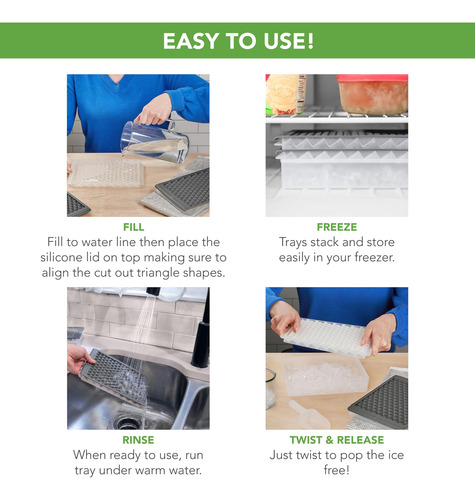 EASY TO USE!

FILL
Fill to water line then place the silicone lid on top making sure to align the cut out triangle shapes.

FREEZE
Trays stack and store easily in your freezer.

RINSE
When ready to use, run tray under warm water.

TWIST & RELEASE
Just twist to pop the ice free!